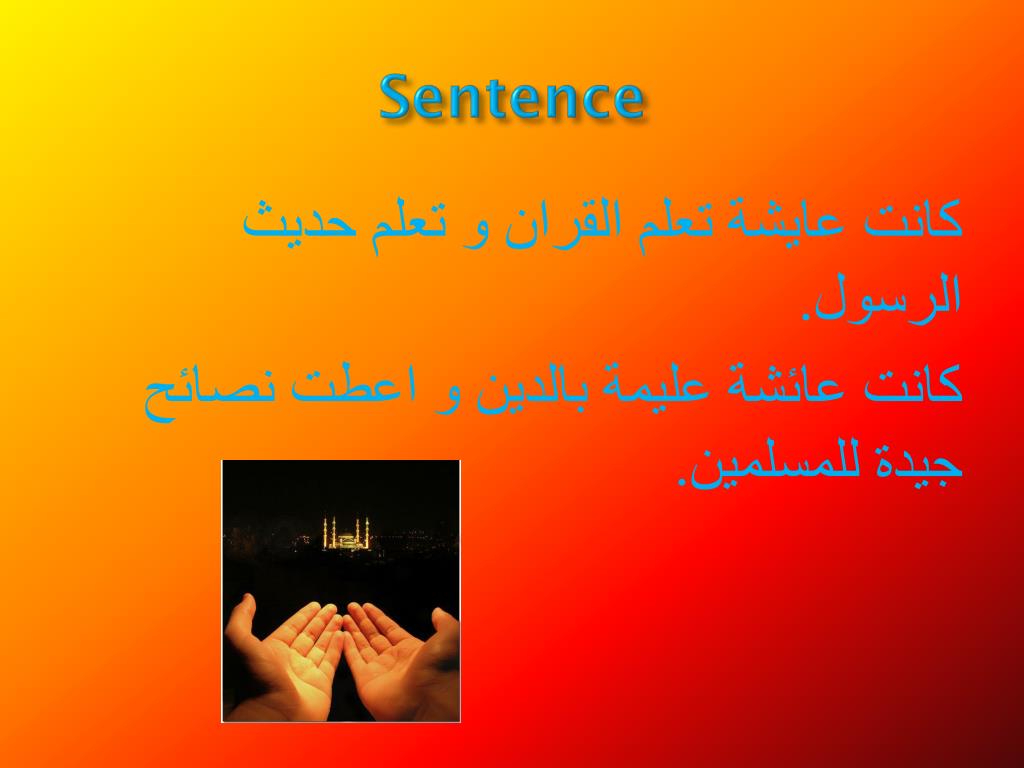 Sentence

كانت عايشة تعلم القران و تعلم حديث الرسول.

كانت عائشة عليمة بالدين و اعطت نصائح جيدة للمسلمين.